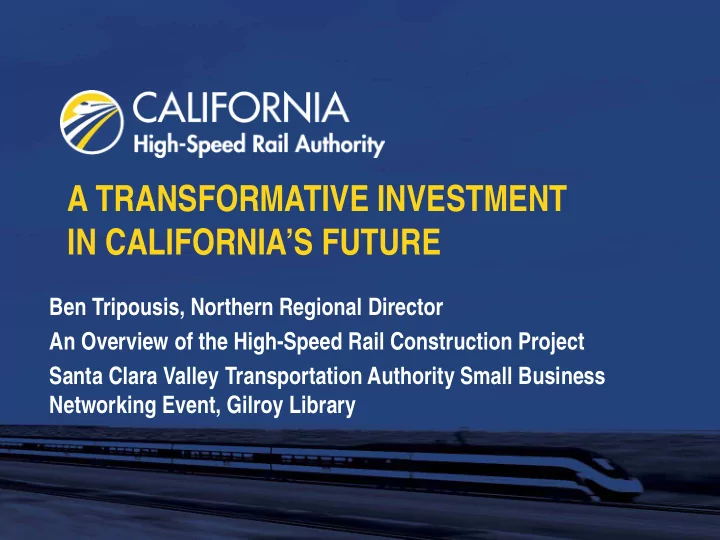 CALIFORNIA
High-Speed Rail Authority

A TRANSFORMATIVE INVESTMENT IN CALIFORNIA'S FUTURE

Ben Tripousis, Northern Regional Director

An Overview of the High-Speed Rail Construction Project

Santa Clara Valley Transportation Authority Small Business Networking Event, Gilroy Library